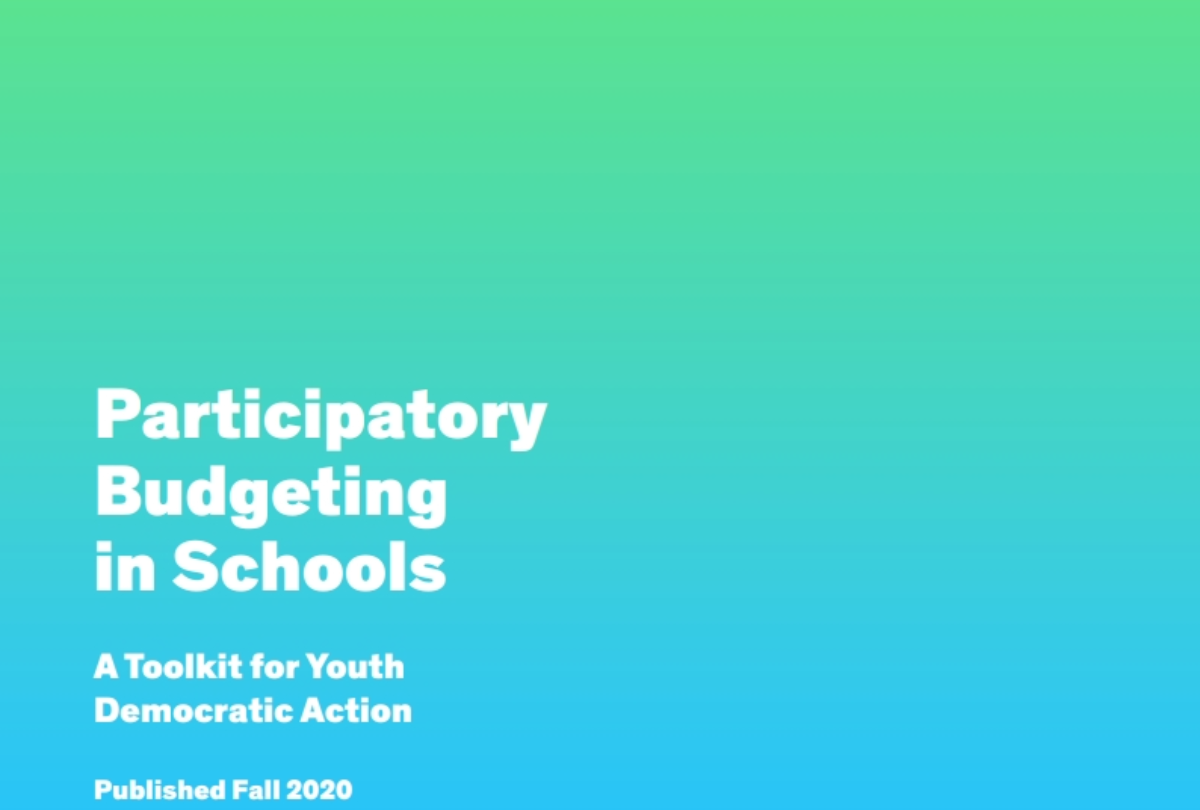 Participatory Budgeting in Schools

A Toolkit for Youth Democratic Action

Published Fall 2020